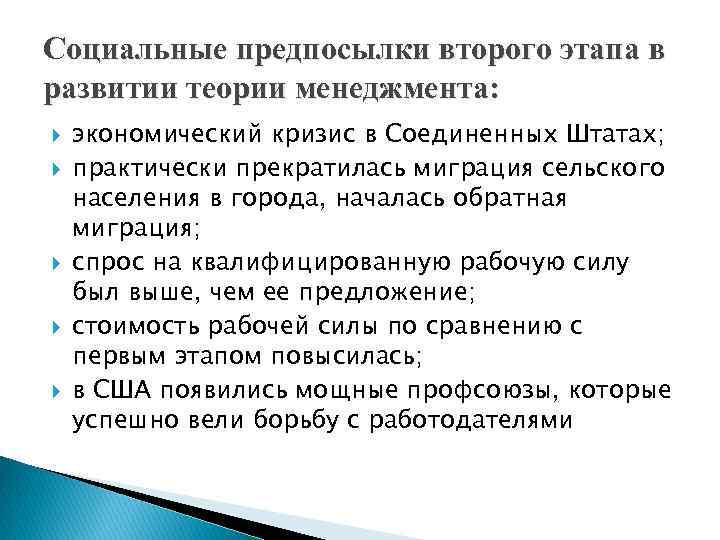 Социальные предпосылки второго этапа в развитии теории менеджмента:

экономический кризис в Соединенных Штатах;

практически прекратилась миграция сельского населения в города, началась обратная миграция;

спрос на квалифицированную рабочую силу был выше, чем ее предложение;

стоимость рабочей силы по сравнению с первым этапом повысилась;

в США появились мощные профсоюзы, которые успешно вели борьбу с работодателями